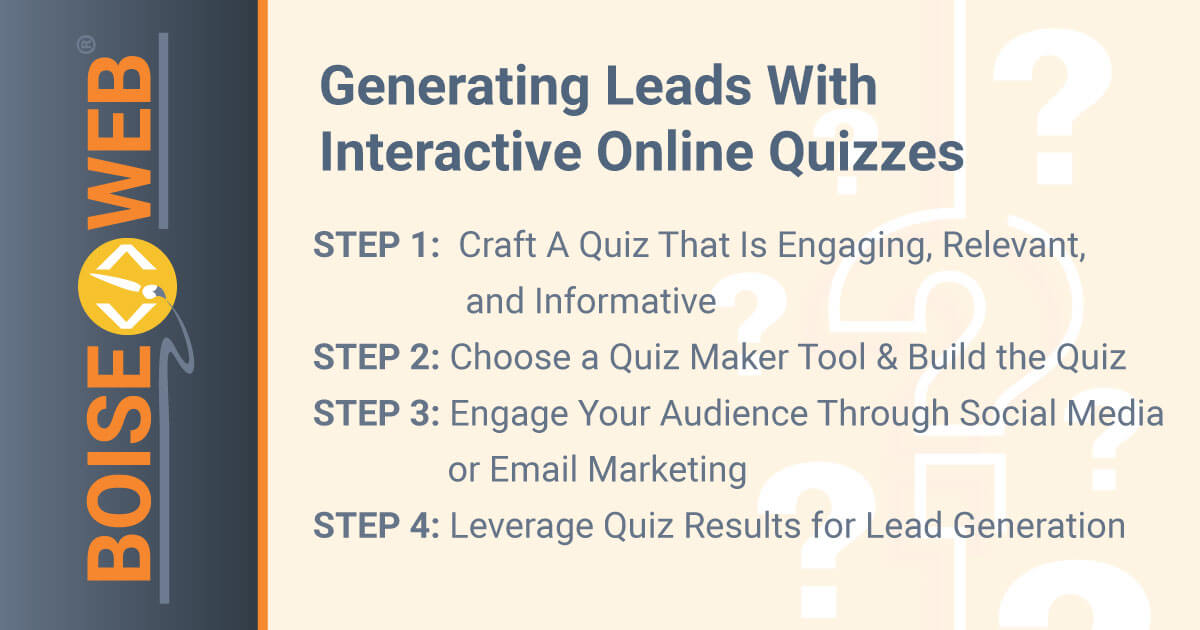 BOISE WEB®

Generating Leads With Interactive Online Quizzes

STEP 1: Craft A Quiz That Is Engaging, Relevant, and Informative

STEP 2: Choose a Quiz Maker Tool & Build the Quiz

STEP 3: Engage Your Audience Through Social Media or Email Marketing

STEP 4: Leverage Quiz Results for Lead Generation